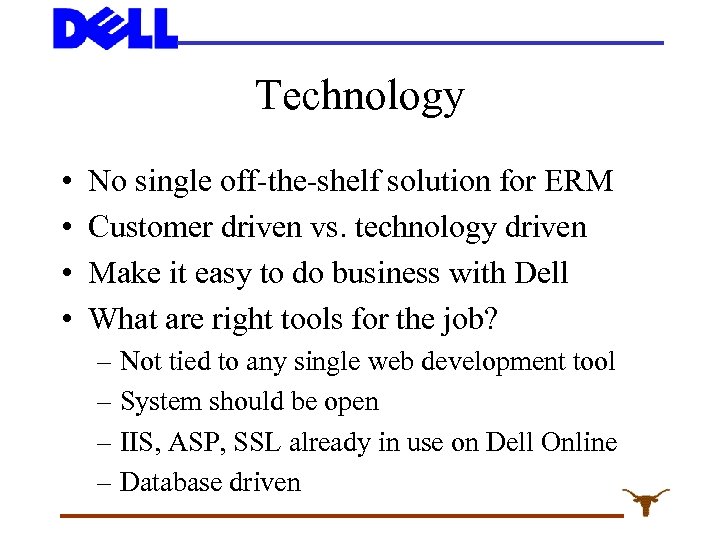 DELL

Technology

• No single off-the-shelf solution for ERM
• Customer driven vs. technology driven
• Make it easy to do business with Dell
• What are right tools for the job?
 – Not tied to any single web development tool
 – System should be open
 – IIS, ASP, SSL already in use on Dell Online
 – Database driven